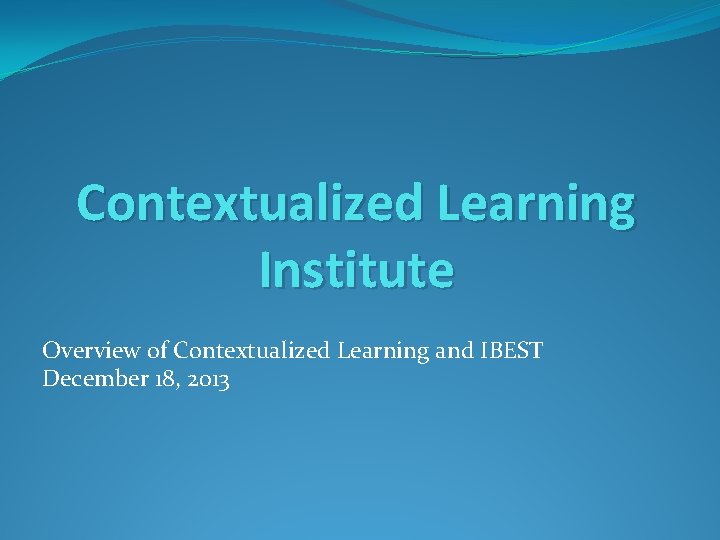 Contextualized Learning Institute

Overview of Contextualized Learning and IBEST
December 18, 2013